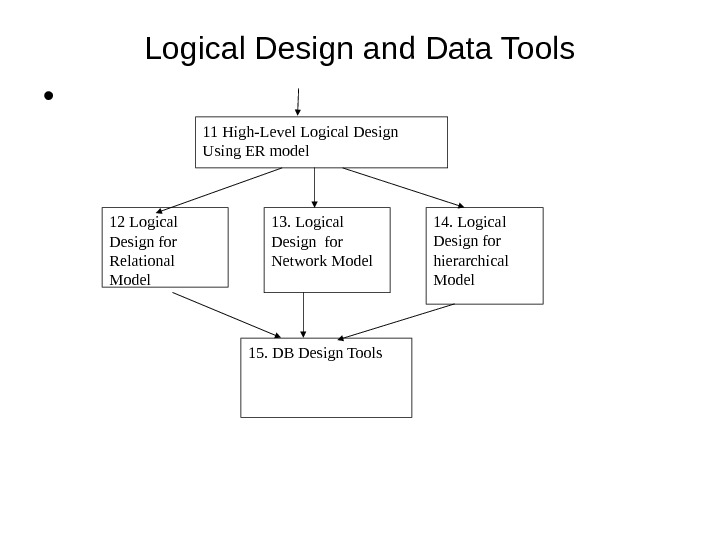 Logical Design and Data Tools

•

11 High-Level Logical Design Using ER model

12 Logical Design for Relational Model

13. Logical Design for Network Model

14. Logical Design for hierarchical Model

15. DB Design Tools